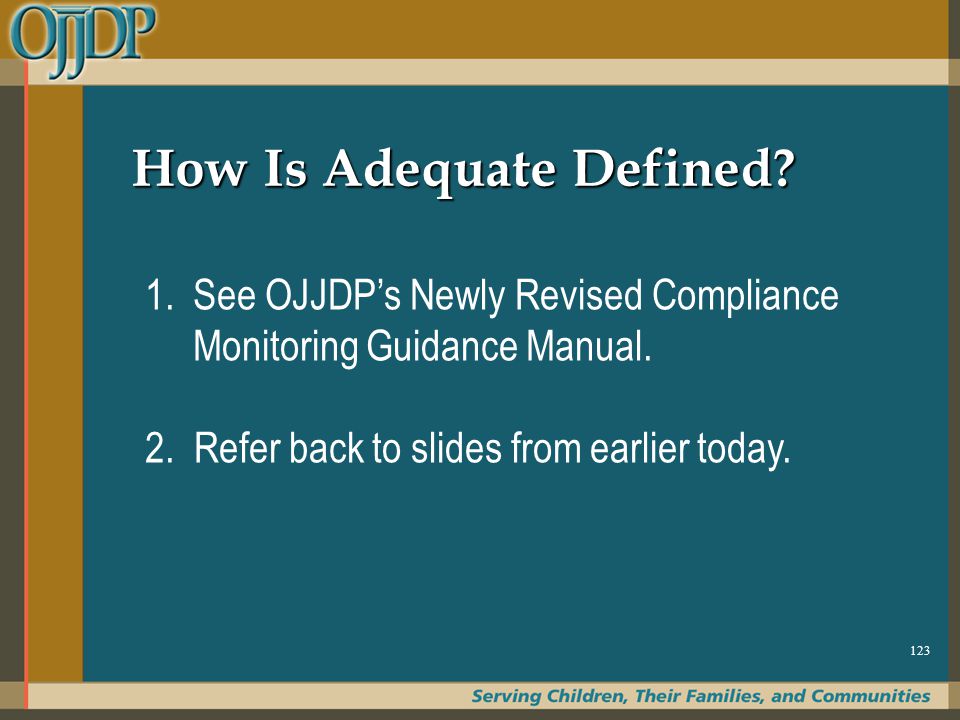 OJJDP

How Is Adequate Defined?

1. See OJJDP's Newly Revised Compliance Monitoring Guidance Manual.

2. Refer back to slides from earlier today.

123

Serving Children, Their Families, and Communities